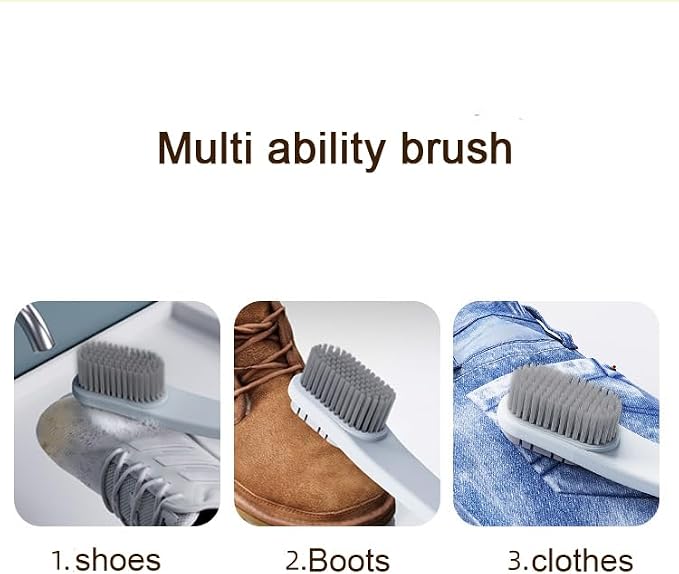 Multi ability brush

1.shoes

2.Boots

3.clothes